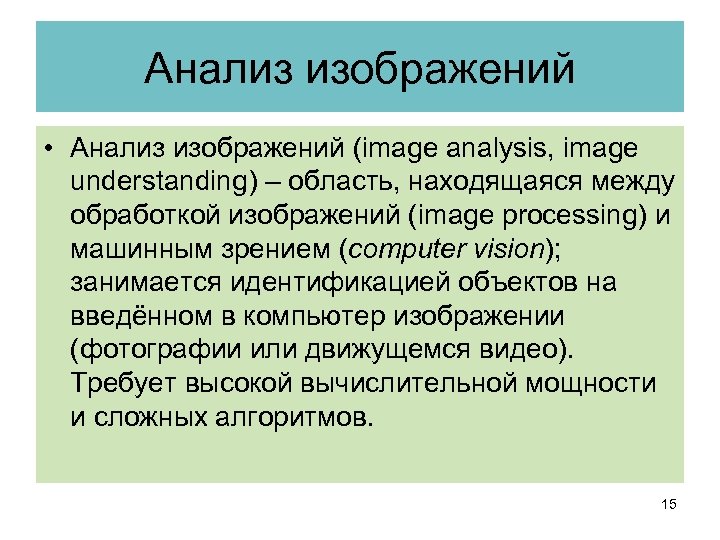 Анализ изображений

• Анализ изображений (image analysis, image understanding) – область, находящаяся между обработкой изображений (image processing) и машинным зрением (computer vision); занимается идентификацией объектов на введённом в компьютер изображении (фотографии или движущемся видео). Требует высокой вычислительной мощности и сложных алгоритмов.

15